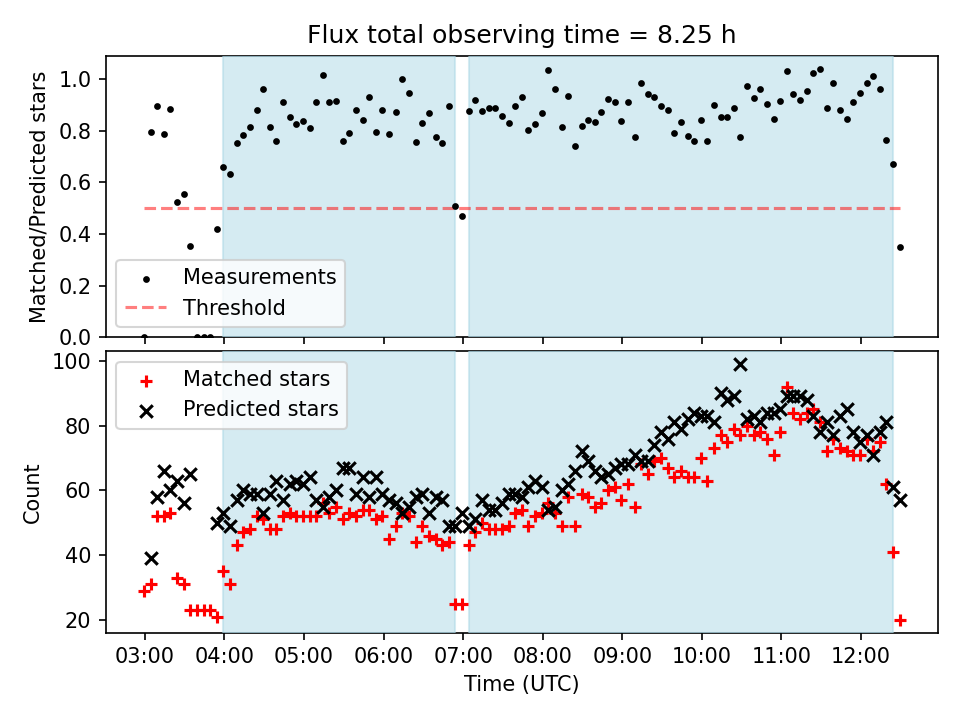 Flux total observing time = 8.25 h

Matched/Predicted stars

1.0
0.8
0.6
0.4
0.2
0.0

Measurements
Threshold

Count

100
80
60
40
20

Matched stars
Predicted stars

03:00 04:00 05:00 06:00 07:00 08:00 09:00 10:00 11:00 12:00

Time (UTC)